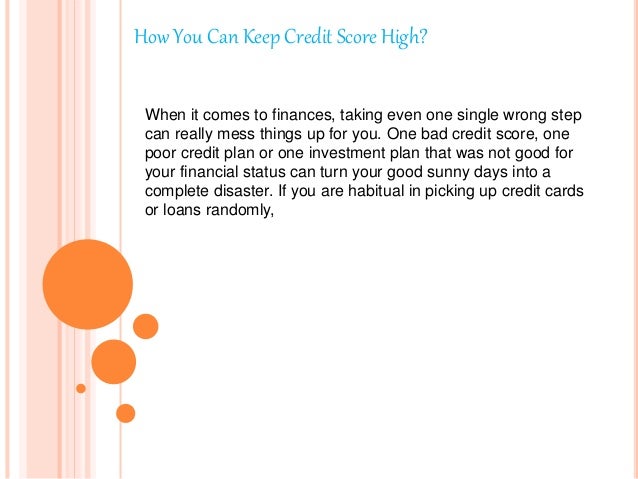 How You Can Keep Credit Score High?

When it comes to finances, taking even one single wrong step can really mess things up for you. One bad credit score, one poor credit plan or one investment plan that was not good for your financial status can turn your good sunny days into a complete disaster. If you are habitual in picking up credit cards or loans randomly,